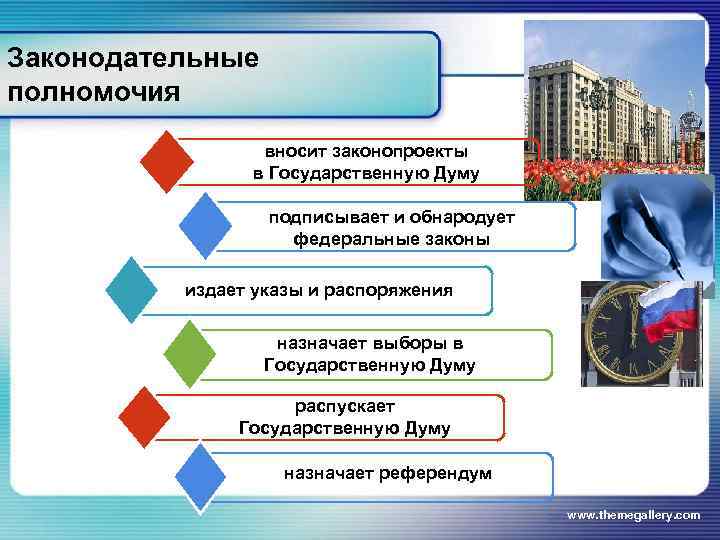 Законодательные полномочия

вносит законопроекты в Государственную Думу

подписывает и обнародует федеральные законы

издает указы и распоряжения

назначает выборы в Государственную Думу

распускает Государственную Думу

назначает референдум

www.themegallery.com